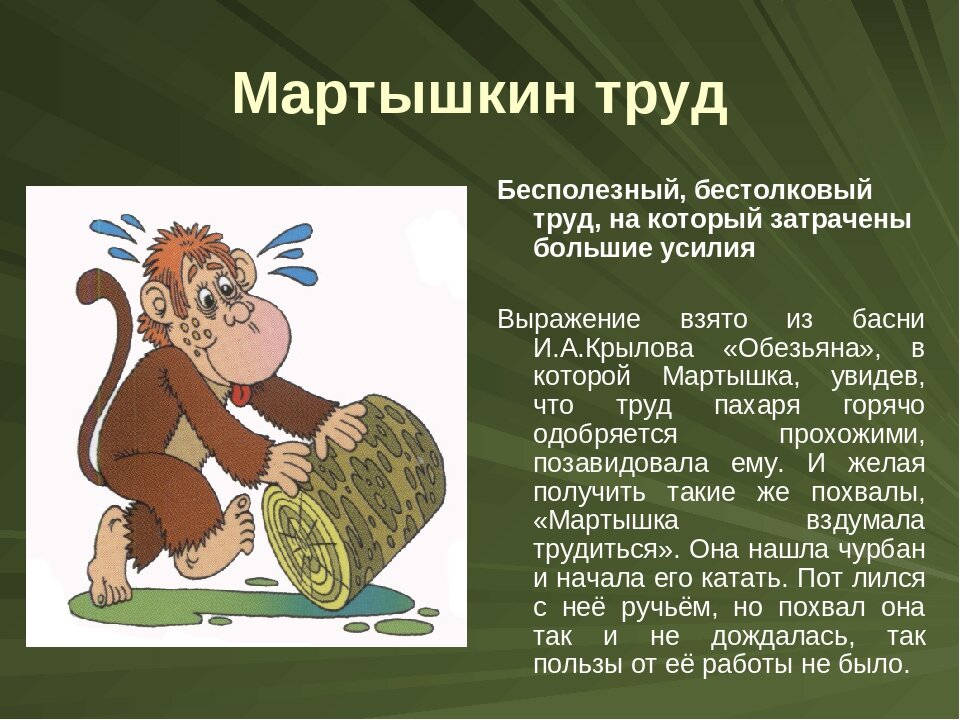 Мартышкин труд

Бесполезный, бестолковый труд, на который затрачены большие усилия

Выражение взято из басни И.А.Крылова «Обезьяна», в которой Мартышка, увидев, что труд пахаря горячо одобряется прохожими, позавидовала ему. И желая получить такие же похвалы, «Мартышка вздумала трудиться». Она нашла чурбан и начала его катать. Пот лился с неё ручьём, но похвал она так и не дождалась, так пользы от её работы не было.